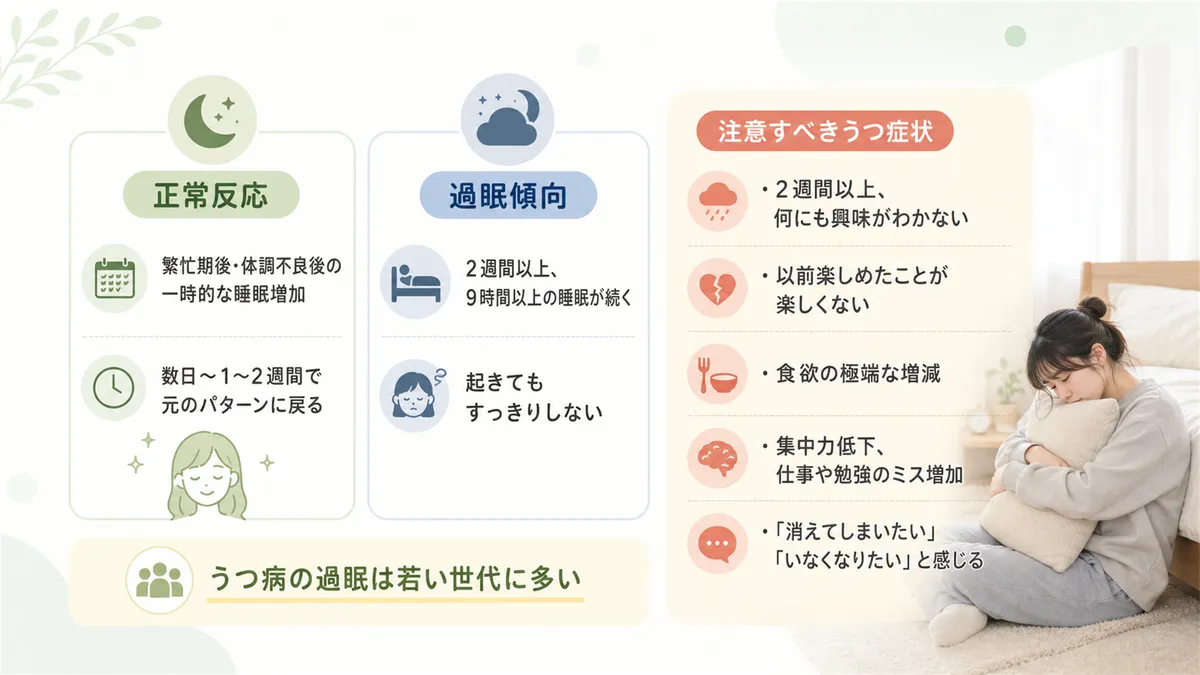 正常反応

繁忙期後・体調不良後の一時的な睡眠増加

数日〜1〜2週間で元のパターンに戻る

過眠傾向

2週間以上、9時間以上の睡眠が続く

起きてもすっきりしない

うつ病の過眠は若い世代に多い

注意すべきうつ症状

・2週間以上、何にも興味がわかない

・以前楽しめたことが楽しくない

・食欲の極端な増減

・集中力低下、仕事や勉強のミス増加

・「消えてしまいたい」「いなくなりたい」と感じる